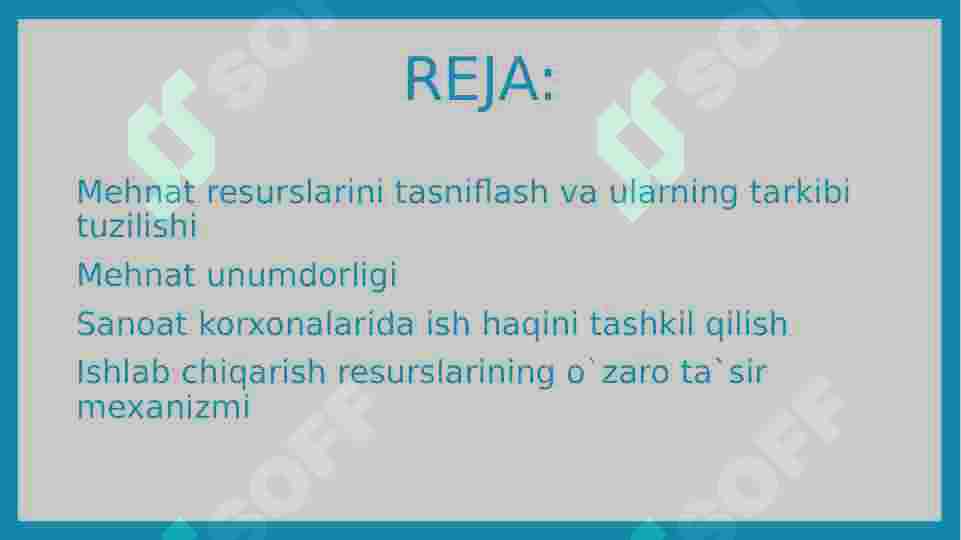 REJA:

Mehnat resurslarini tasniflash va ularning tarkibi tuzilishi

Mehnat unumdorligi

Sanoat korxonalarida ish haqini tashkil qilish

Ishlab chiqarish resurslarining o`zaro ta`sir mexanizmi

SOFF SOFF SOFF SOFF